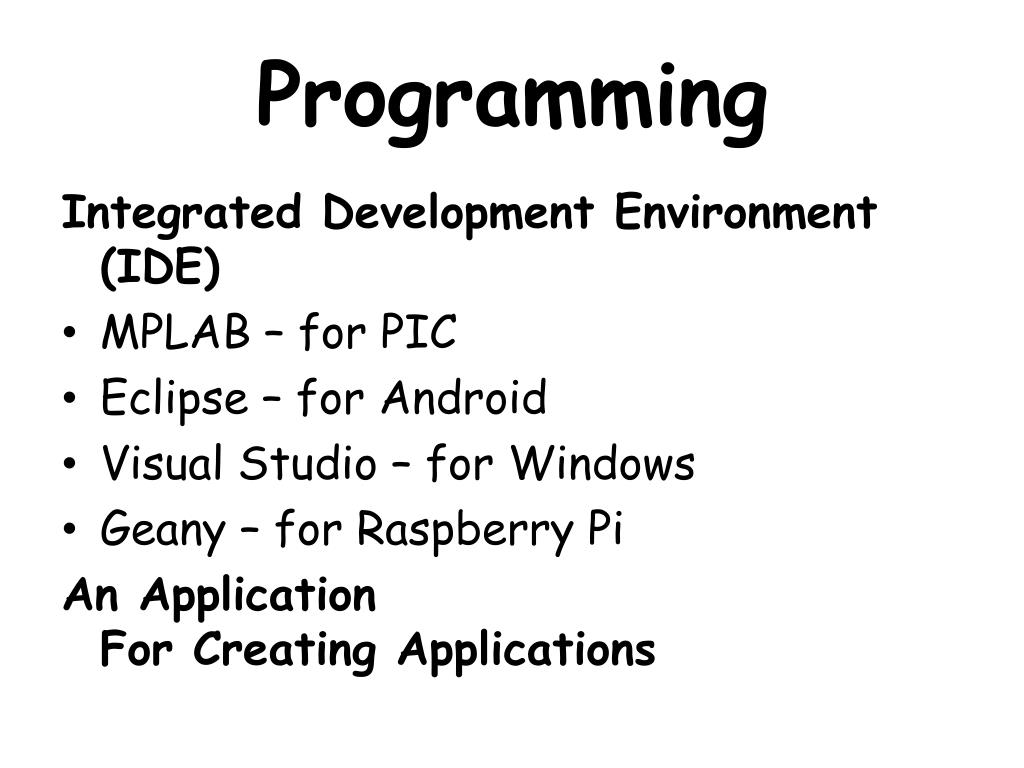 Programming

Integrated Development Environment (IDE)

• MPLAB – for PIC
• Eclipse – for Android
• Visual Studio – for Windows
• Geany – for Raspberry Pi

An Application
For Creating Applications